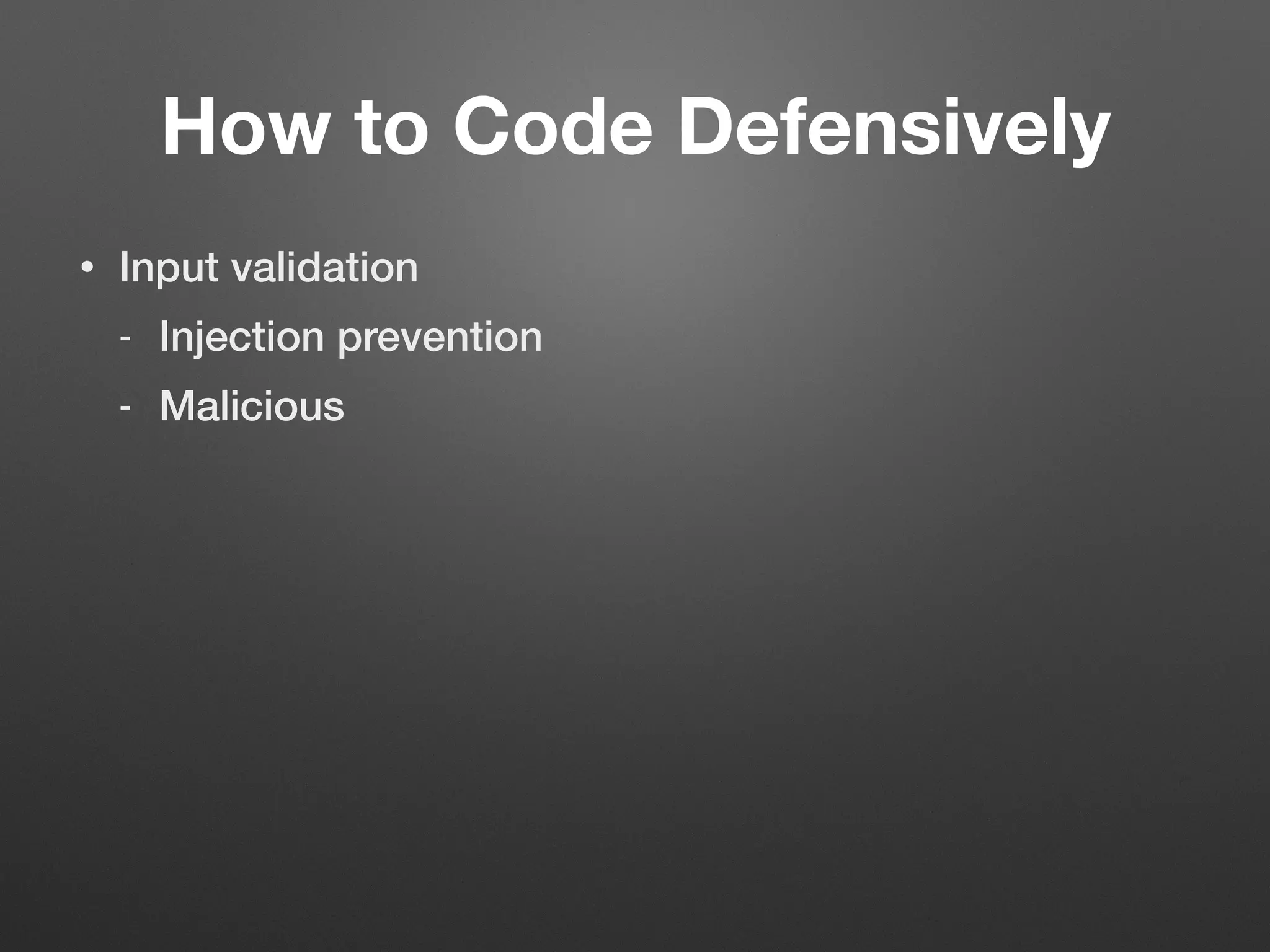 How to Code Defensively

• Input validation
  - Injection prevention
  - Malicious